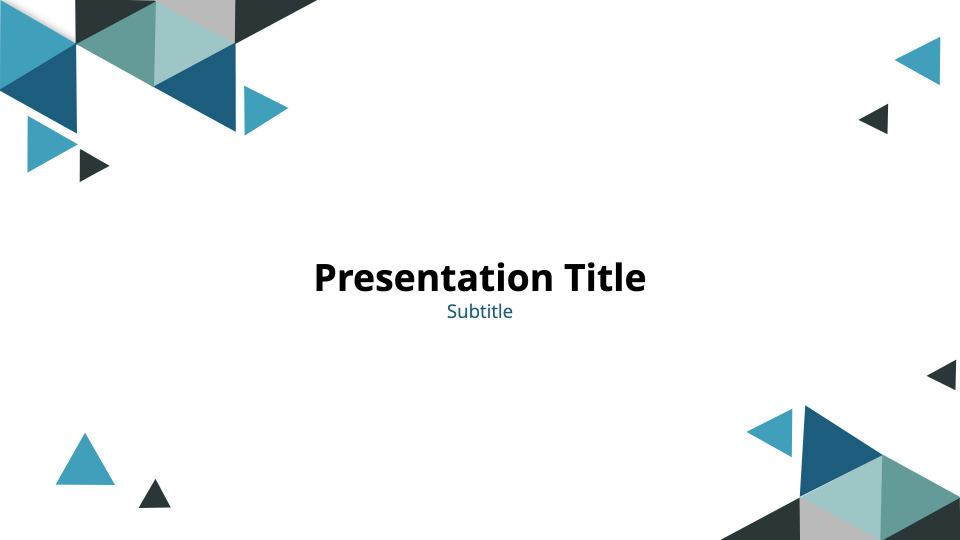 Presentation Title
Subtitle